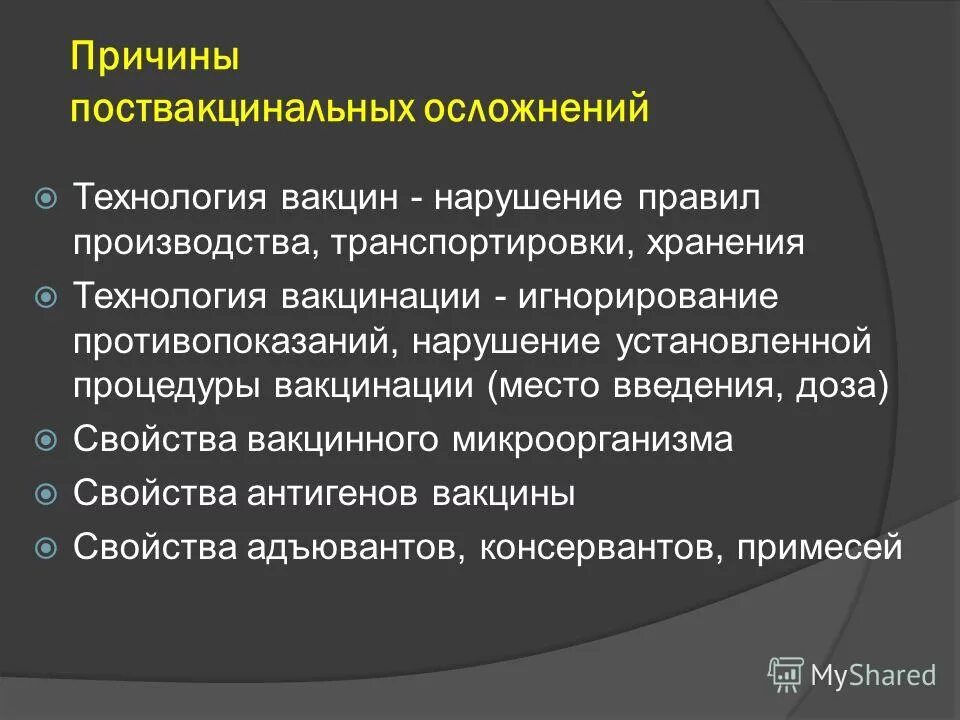 Причины поствакцинальных осложнений

Технология вакцин - нарушение правил производства, транспортировки, хранения

Технология вакцинации - игнорирование противопоказаний, нарушение установленной процедуры вакцинации (место введения, доза)

Свойства вакцинного микроорганизма

Свойства антигенов вакцины

Свойства адъювантов, консервантов, примесей

MyShared